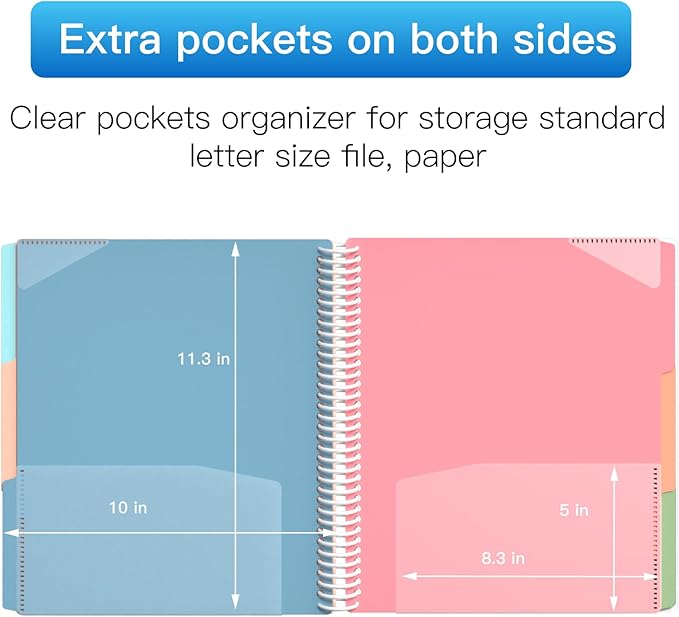 Extra pockets on both sides

Clear pockets organizer for storage standard letter size file, paper

11.3 in

10 in

5 in

8.3 in